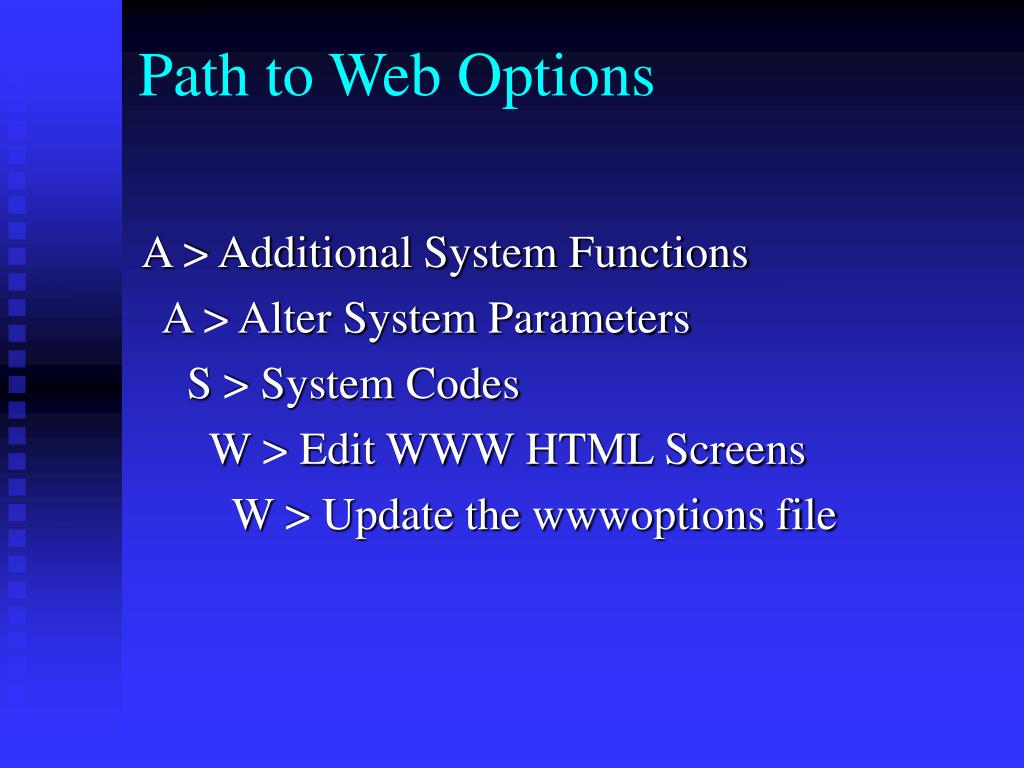 Path to Web Options

A > Additional System Functions

A > Alter System Parameters

S > System Codes

W > Edit WWW HTML Screens

W > Update the wwwoptions file